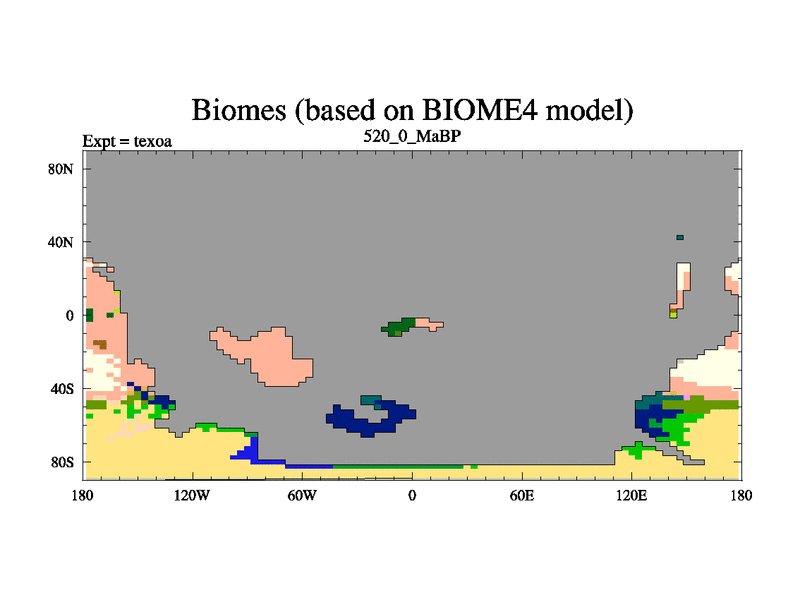 Biomes (based on BIOME4 model)
Expt = texoa
520_0_MaBP

80N
40N
0
40S
80S

180 120W 60W 0 60E 120E 180